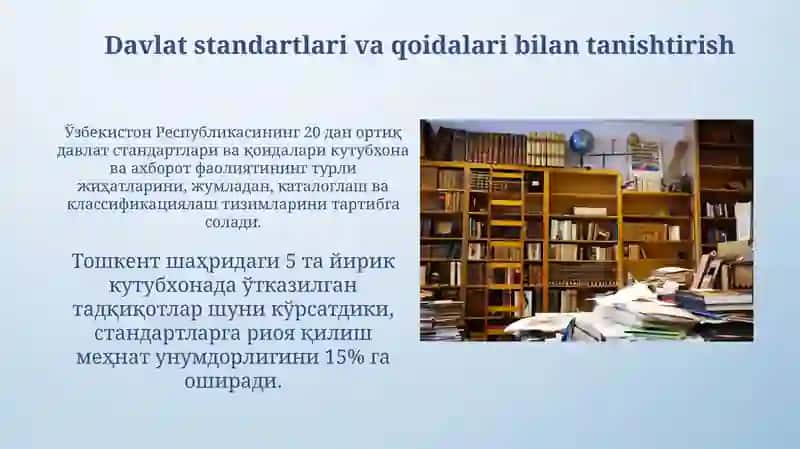 Davlat standartlari va qoidalari bilan tanishtirish

Ўзбекистон Республикасининг 20 дан ортиқ давлат стандартлари ва қоидалари кутубхона ва ахборот фаолиятининг турли жиҳатларини, жумладан, каталоглаш ва классификациялаш тизимларини тартибга солади.

Тошкент шаҳридаги 5 та йирик кутубхонада ўтказилган тадқиқотлар шуни кўрсатдики, стандартларга риоя қилиш меҳнат унумдорлигини 15% га оширади.